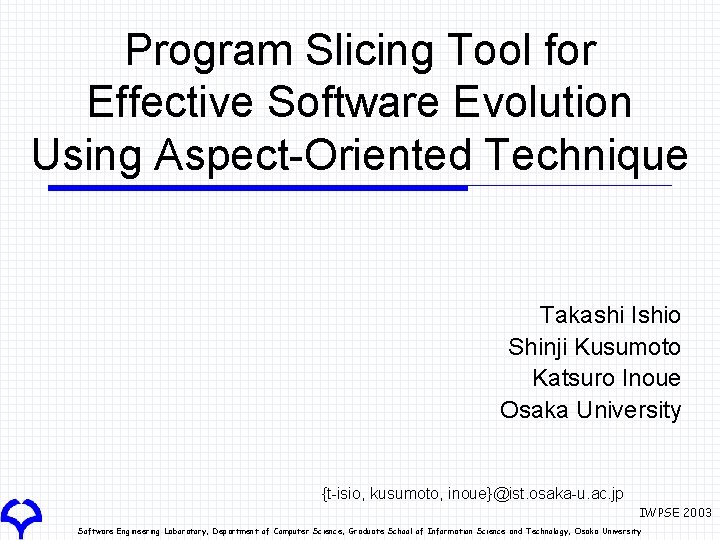 Program Slicing Tool for Effective Software Evolution Using Aspect-Oriented Technique

Takashi Ishio
Shinji Kusumoto
Katsuro Inoue
Osaka University

{t-isio, kusumoto, inoue}@ist.osaka-u.ac.jp

IWPSE 2003

Software Engineering Laboratory, Department of Computer Science, Graduate School of Information Science and Technology, Osaka University